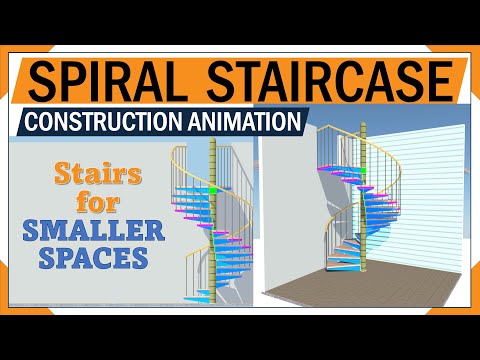 SPIRAL STAIRCASE

CONSTRUCTION ANIMATION

Stairs for SMALLER SPACES